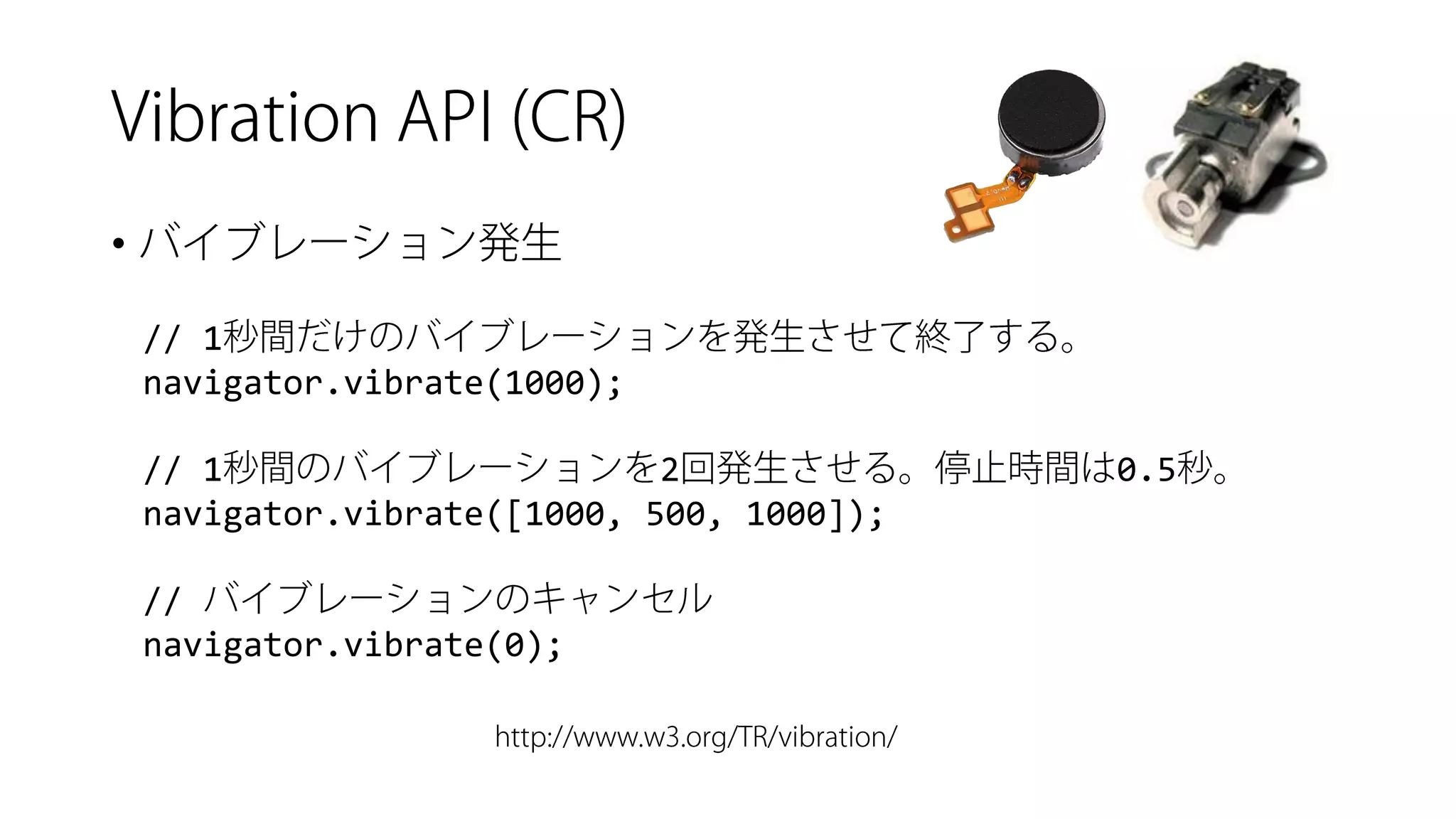 Vibration API (CR)

• バイブレーション発生

// 1秒間だけのバイブレーションを発生させて終了する。
navigator.vibrate(1000);

// 1秒間のバイブレーションを2回発生させる。停止時間は0.5秒。
navigator.vibrate([1000, 500, 1000]);

// バイブレーションのキャンセル
navigator.vibrate(0);

http://www.w3.org/TR/vibration/